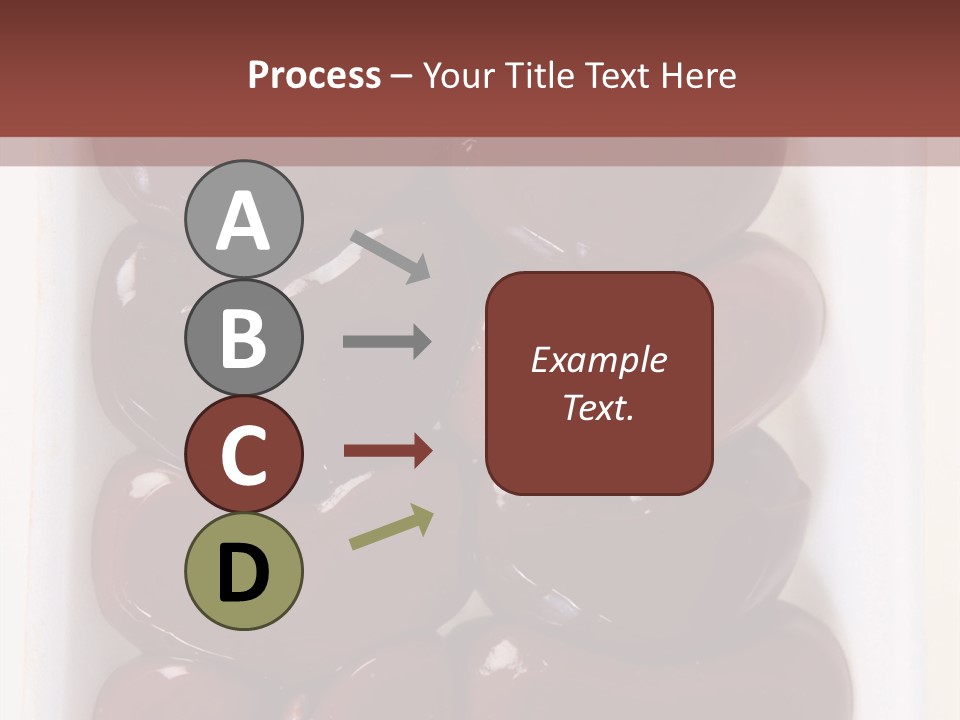 Process – Your Title Text Here

A

B

C

D

Example Text.